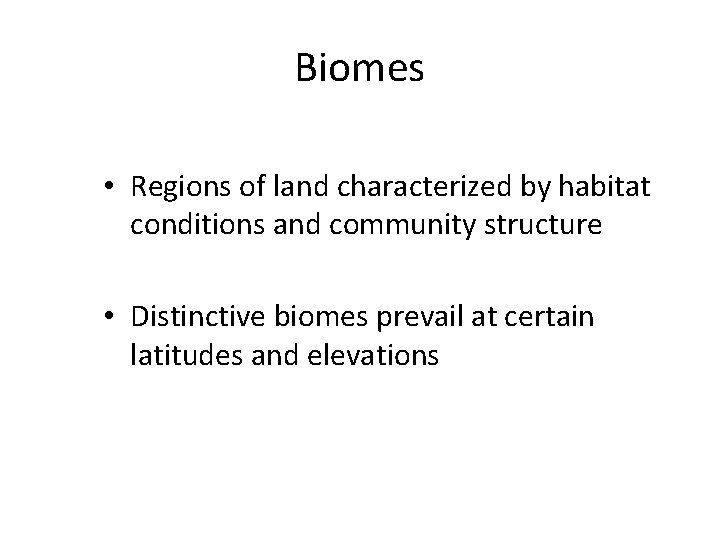 Biomes

• Regions of land characterized by habitat conditions and community structure

• Distinctive biomes prevail at certain latitudes and elevations